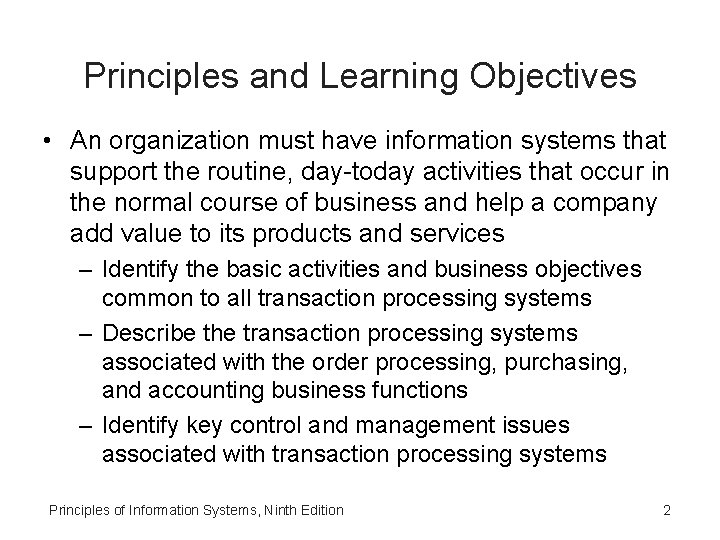 Principles and Learning Objectives

• An organization must have information systems that support the routine, day-today activities that occur in the normal course of business and help a company add value to its products and services

– Identify the basic activities and business objectives common to all transaction processing systems

– Describe the transaction processing systems associated with the order processing, purchasing, and accounting business functions

– Identify key control and management issues associated with transaction processing systems

Principles of Information Systems, Ninth Edition

2